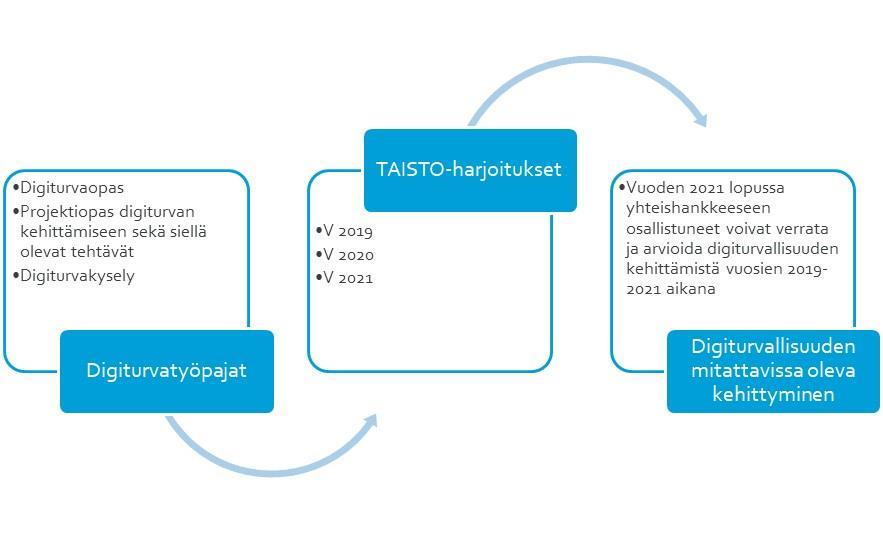 •Digiturvaopas
•Projektiopas digiturvan kehittämiseen sekä siellä olevat tehtävät
•Digiturvakysely

Digiturvatyöpajat

TAISTO-harjoitukset

•V 2019
•V 2020
•V 2021

•Vuoden 2021 lopussa yhteishankkeeseen osallistuneet voivat verrata ja arvioida digiturvallisuuden kehittämistä vuosien 2019-2021 aikana

Digiturvallisuuden mitattavissa oleva kehittyminen